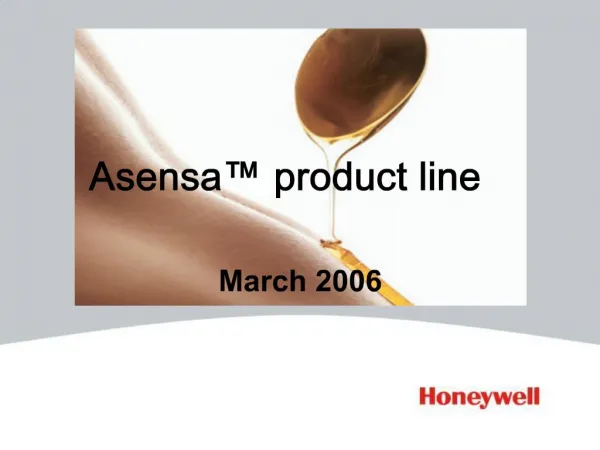 Asensa™ product line

March 2006

Honeywell